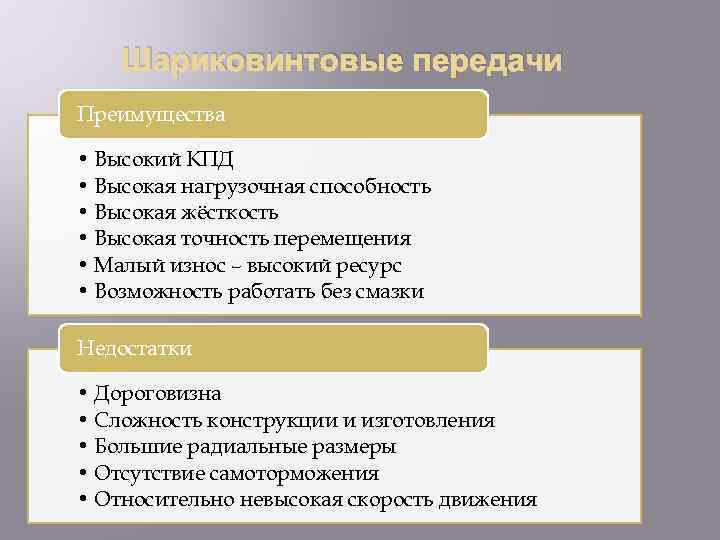 Шариковинтовые передачи

Преимущества

• Высокий КПД
• Высокая нагрузочная способность
• Высокая жёсткость
• Высокая точность перемещения
• Малый износ – высокий ресурс
• Возможность работать без смазки

Недостатки

• Дороговизна
• Сложность конструкции и изготовления
• Большие радиальные размеры
• Отсутствие самоторможения
• Относительно невысокая скорость движения